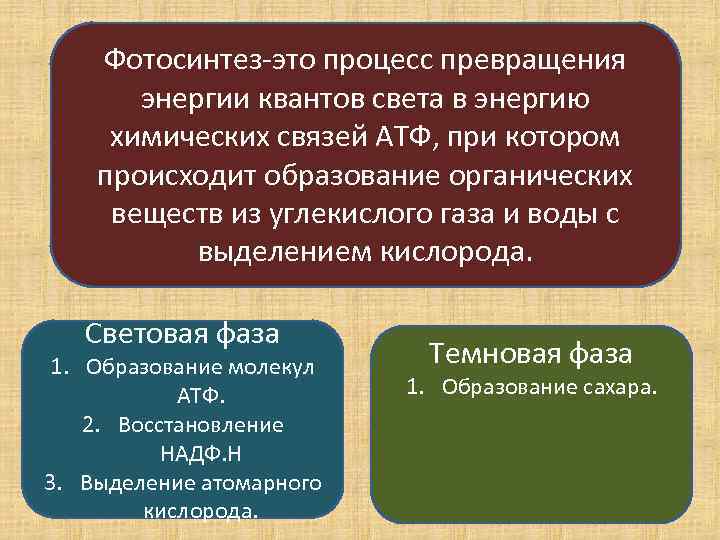 Фотосинтез-это процесс превращения энергии квантов света в энергию химических связей АТФ, при котором происходит образование органических веществ из углекислого газа и воды с выделением кислорода.

Световая фаза
1. Образование молекул АТФ.
2. Восстановление НАДФ.Н
3. Выделение атомарного кислорода.

Темновая фаза
1. Образование сахара.